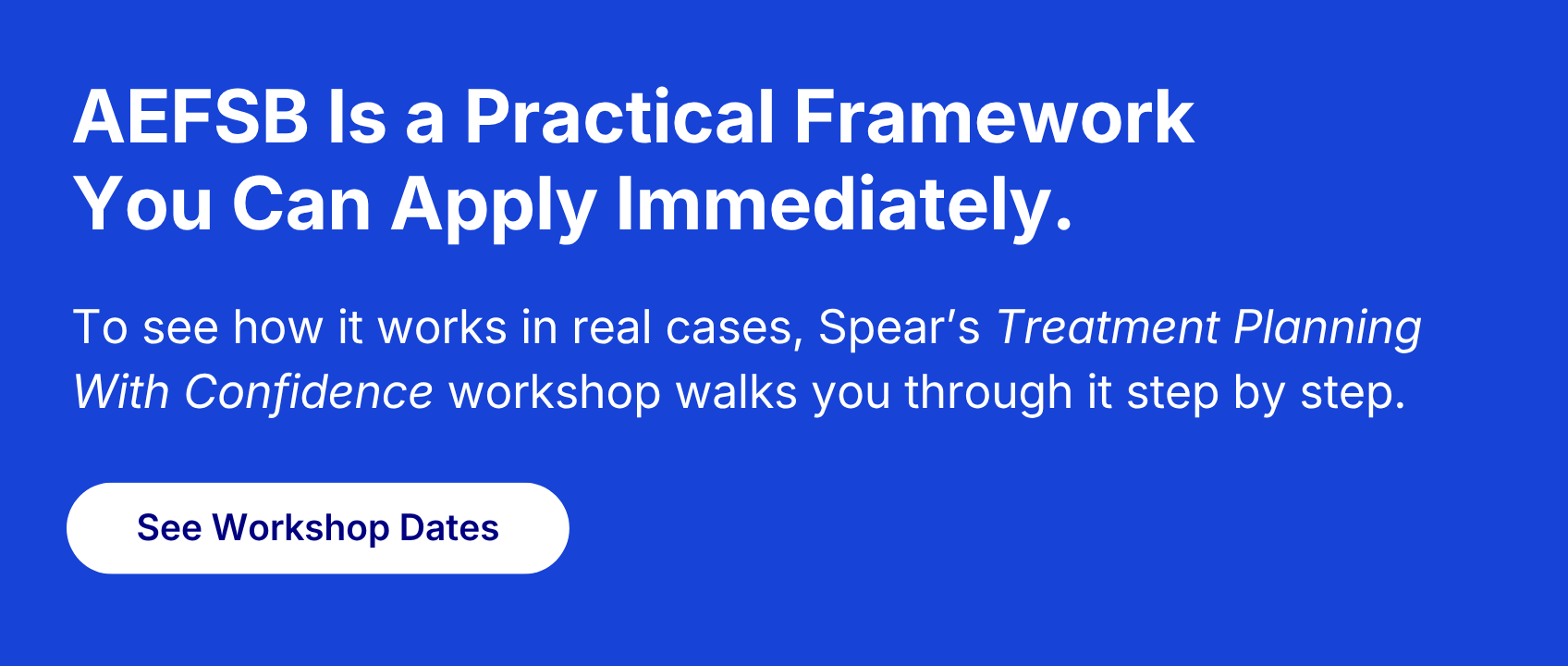 AEFSB Is a Practical Framework You Can Apply Immediately.

To see how it works in real cases, Spear's Treatment Planning With Confidence workshop walks you through it step by step.

See Workshop Dates